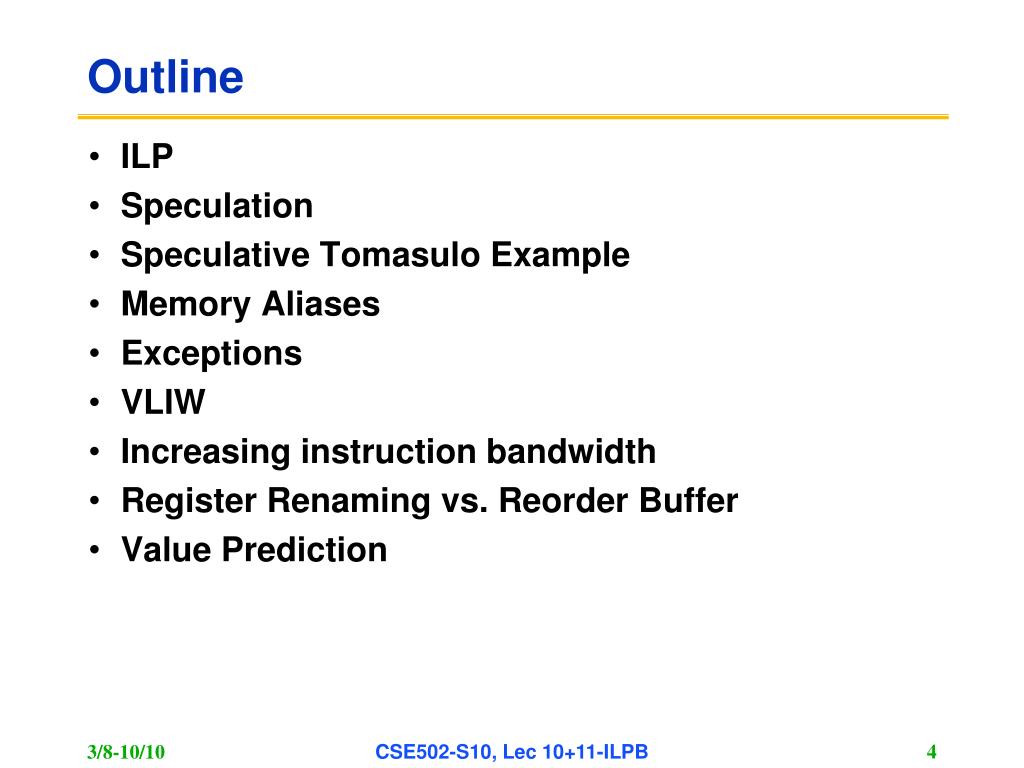 Outline

• ILP
• Speculation
• Speculative Tomasulo Example
• Memory Aliases
• Exceptions
• VLIW
• Increasing instruction bandwidth
• Register Renaming vs. Reorder Buffer
• Value Prediction

3/8-10/10 CSE502-S10, Lec 10+11-ILPB 4